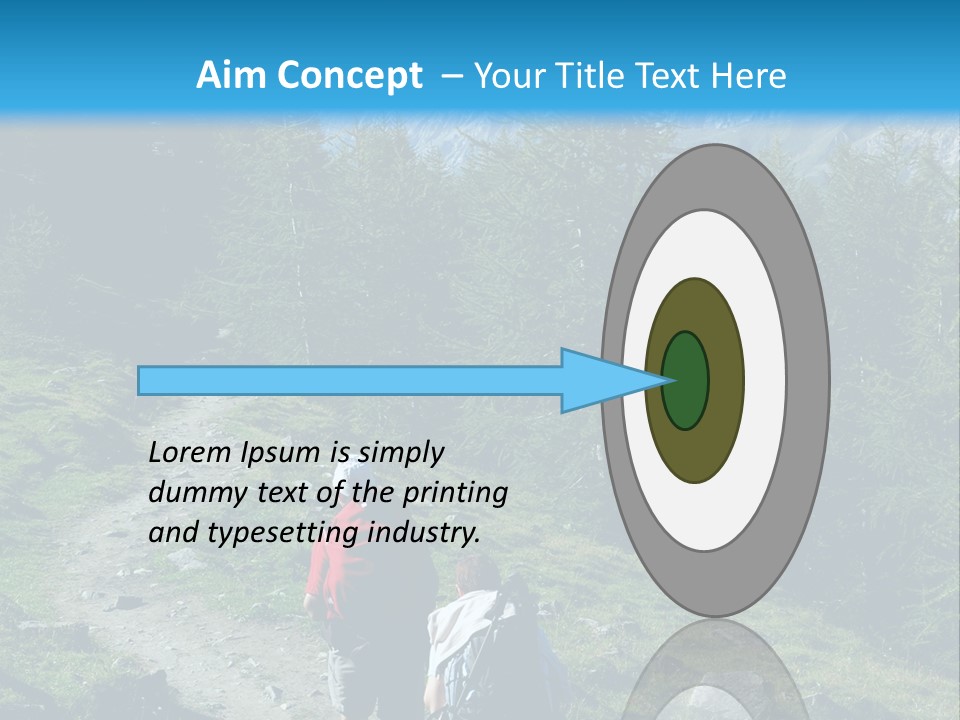 Aim Concept – Your Title Text Here

Lorem Ipsum is simply dummy text of the printing and typesetting industry.